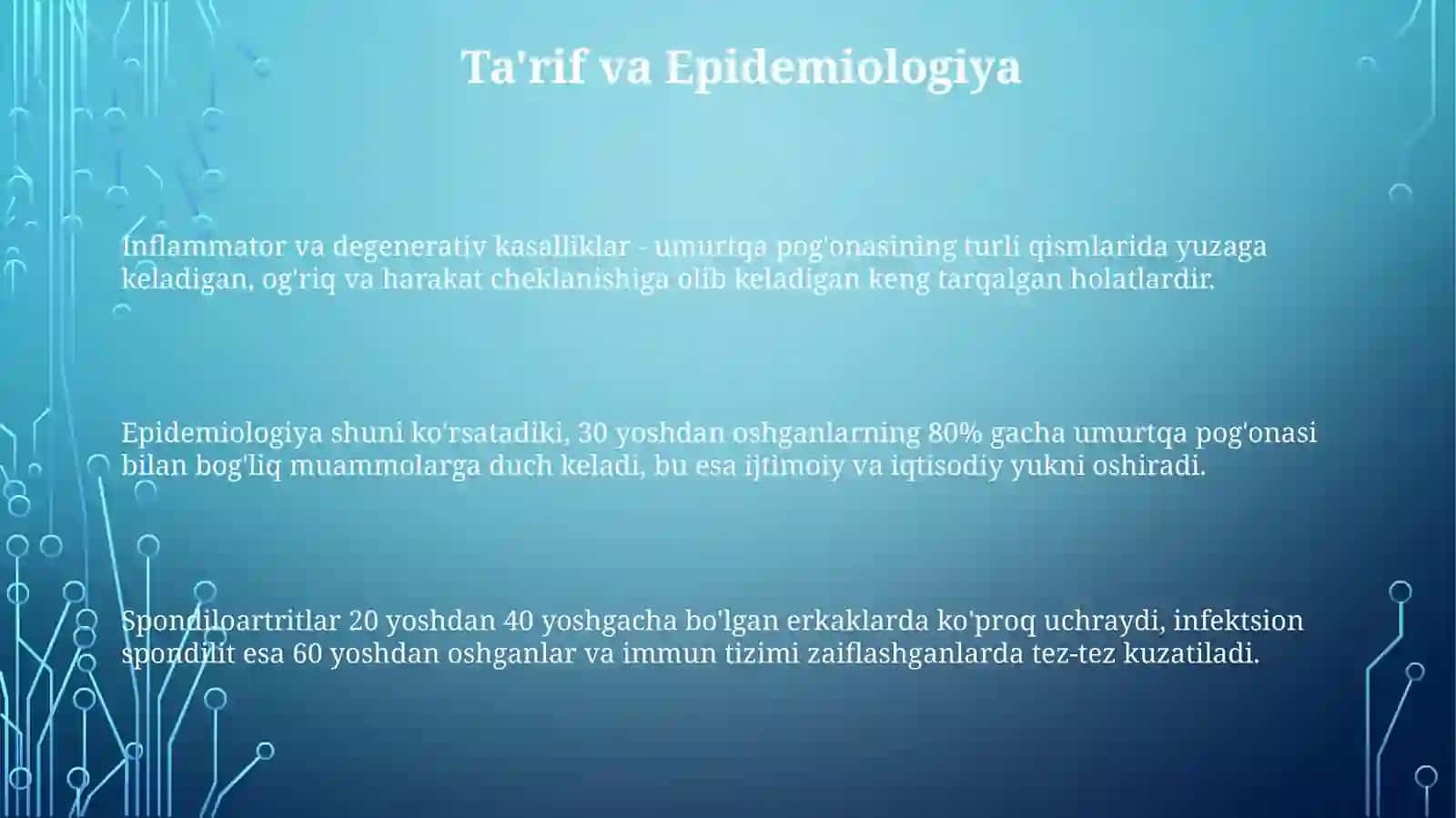 Ta'rif va Epidemiologiya

Inflammator va degenerativ kasalliklar - umurtqa pog'onasining turli qismlarida yuzaga keladigan, og'riq va harakat cheklanishiga olib keladigan keng tarqalgan holatlardir.

Epidemiologiya shuni ko'rsatadiki, 30 yoshdan oshganlarning 80% gacha umurtqa pog'onasi bilan bog'liq muammolarga duch keladi, bu esa ijtimoiy va iqtisodiy yukni oshiradi.

Spondiloartritlar 20 yoshdan 40 yoshgacha bo'lgan erkaklarda ko'proq uchraydi, infektsion spondilit esa 60 yoshdan oshganlar va immun tizimi zaiflashganlarda tez-tez kuzatiladi.